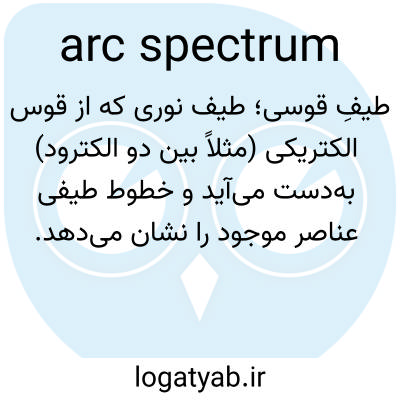 arc spectrum

طیفِ قوسی؛ طیف نوری که از قوس الکتریکی (مثلاً بین دو الکترود) به‌دست می‌آید و خطوط طیفی عناصر موجود را نشان می‌دهد.

logatyab.ir